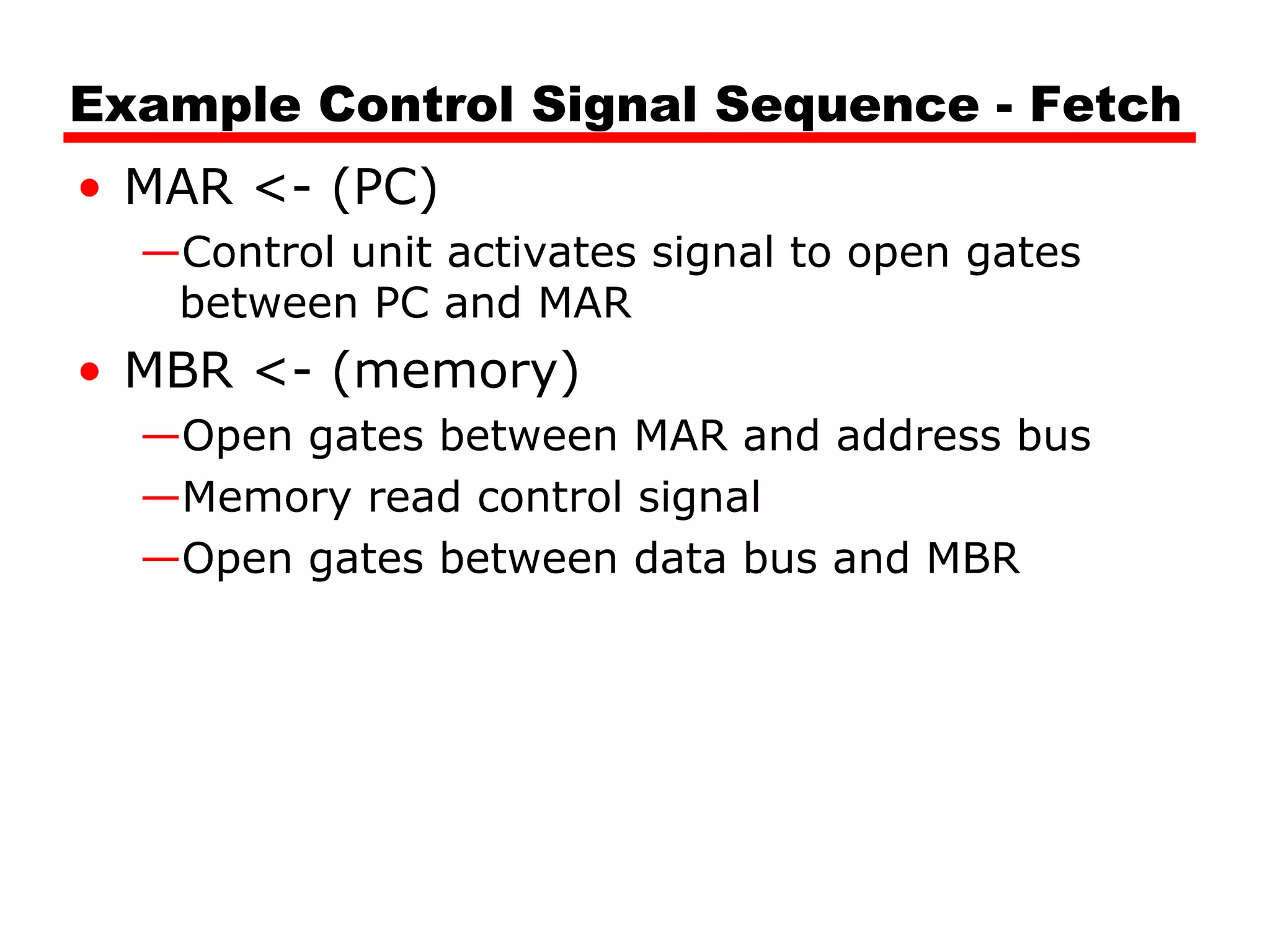 Example Control Signal Sequence - Fetch

• MAR <- (PC)
—Control unit activates signal to open gates between PC and MAR

• MBR <- (memory)
—Open gates between MAR and address bus
—Memory read control signal
—Open gates between data bus and MBR